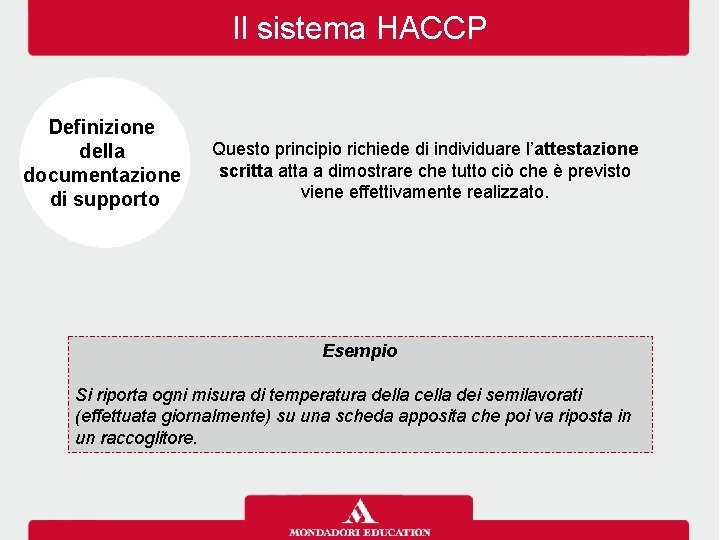 Il sistema HACCP

Definizione della documentazione di supporto

Questo principio richiede di individuare l'attestazione scritta atta a dimostrare che tutto ciò che è previsto viene effettivamente realizzato.

Esempio

Si riporta ogni misura di temperatura della cella dei semilavorati (effettuata giornalmente) su una scheda apposita che poi va riposta in un raccoglitore.

MONDADORI EDUCATION